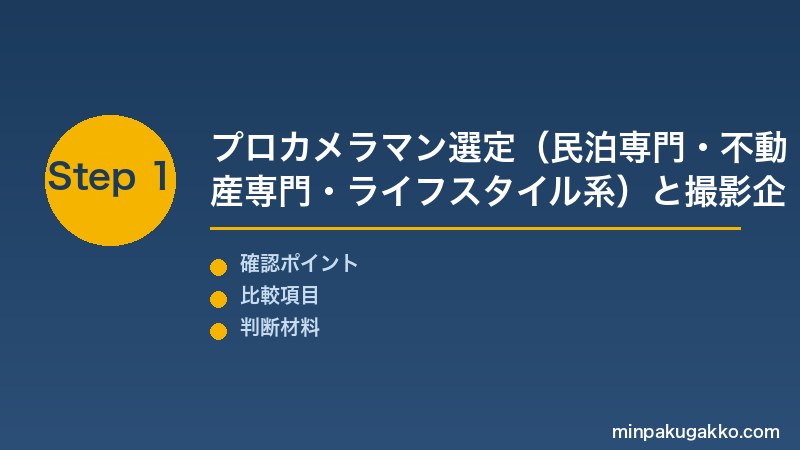 Step 1

プロカメラマン選定（民泊専門・不動産専門・ライフスタイル系）と撮影企

確認ポイント
比較項目
判断材料

minpakugakko.com